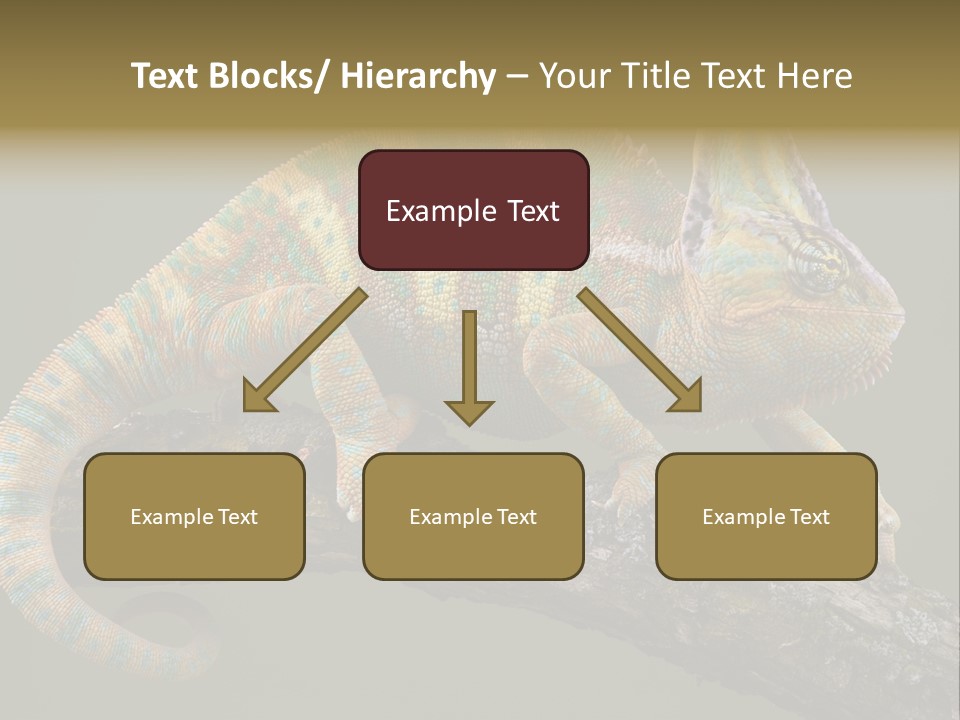 Text Blocks/ Hierarchy – Your Title Text Here

Example Text

Example Text

Example Text

Example Text